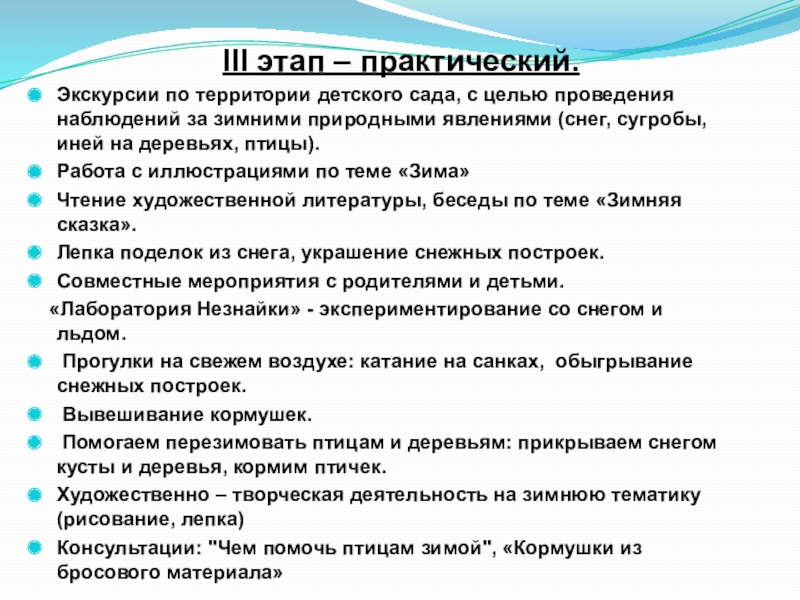 III этап – практический.

Экскурсии по территории детского сада, с целью проведения наблюдений за зимними природными явлениями (снег, сугробы, иней на деревьях, птицы).

Работа с иллюстрациями по теме «Зима»

Чтение художественной литературы, беседы по теме «Зимняя сказка».

Лепка поделок из снега, украшение снежных построек.

Совместные мероприятия с родителями и детьми.

«Лаборатория Незнайки» - экспериментирование со снегом и льдом.

Прогулки на свежем воздухе: катание на санках, обыгрывание снежных построек.

Вывешивание кормушек.

Помогаем перезимовать птицам и деревьям: прикрываем снегом кусты и деревья, кормим птичек.

Художественно – творческая деятельность на зимнюю тематику (рисование, лепка)

Консультации: "Чем помочь птицам зимой", «Кормушки из бросового материала»